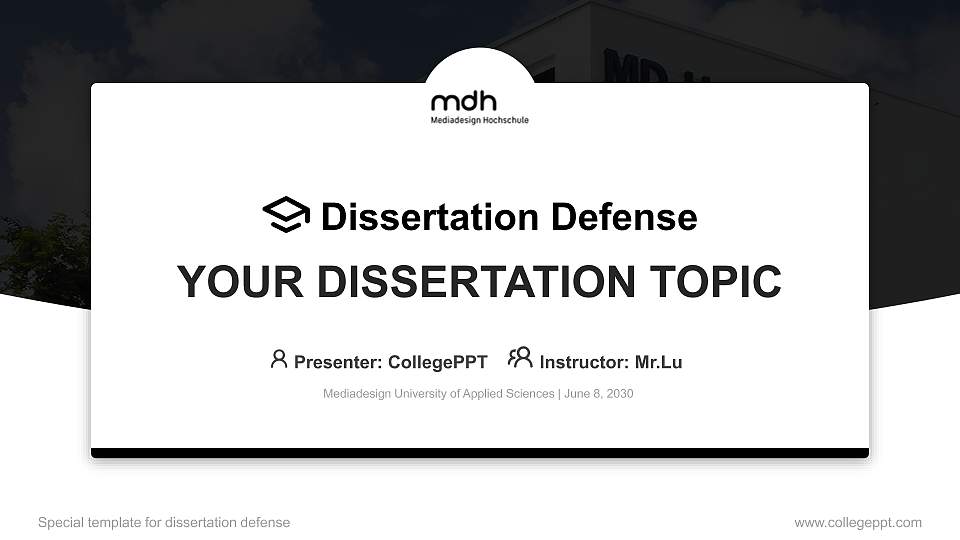 mdh
Mediadesign Hochschule

Dissertation Defense

YOUR DISSERTATION TOPIC

Presenter: CollegePPT Instructor: Mr.Lu

Mediadesign University of Applied Sciences | June 8, 2030

Special template for dissertation defense

www.collegeppt.com